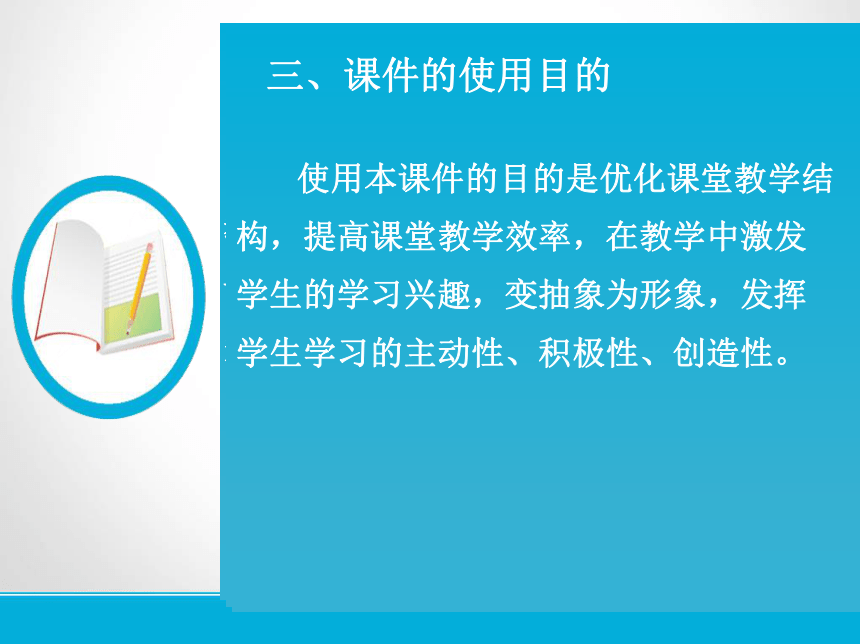 三、课件的使用目的

使用本课件的目的是优化课堂教学结构，提高课堂教学效率，在教学中激发学生的学习兴趣，变抽象为形象，发挥学生学习的主动性、积极性、创造性。